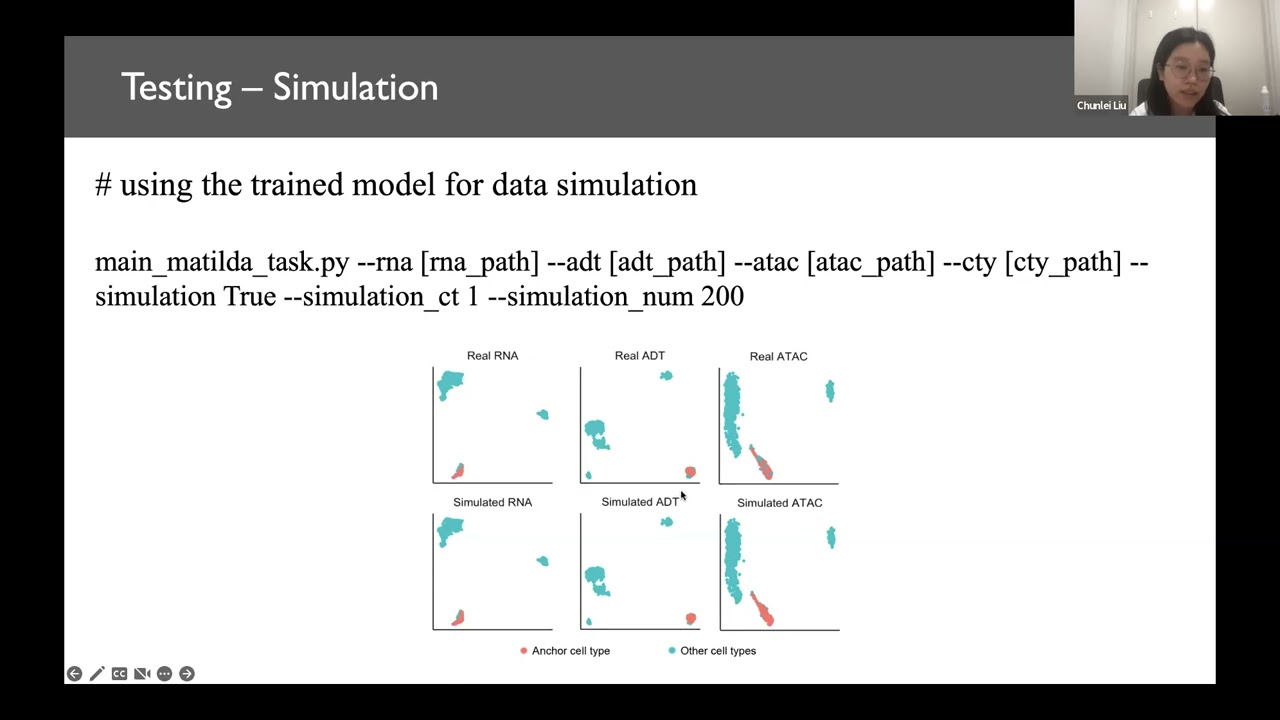 Testing – Simulation

Chunlei Liu

# using the trained model for data simulation

main_matilda_task.py --rna [rna_path] --adt [adt_path] --atac [atac_path] --cty [cty_path] --simulation True --simulation_ct 1 --simulation_num 200

Real RNA

Real ADT

Real ATAC

Simulated RNA

Simulated ADT

Simulated ATAC

Anchor cell type

Other cell types